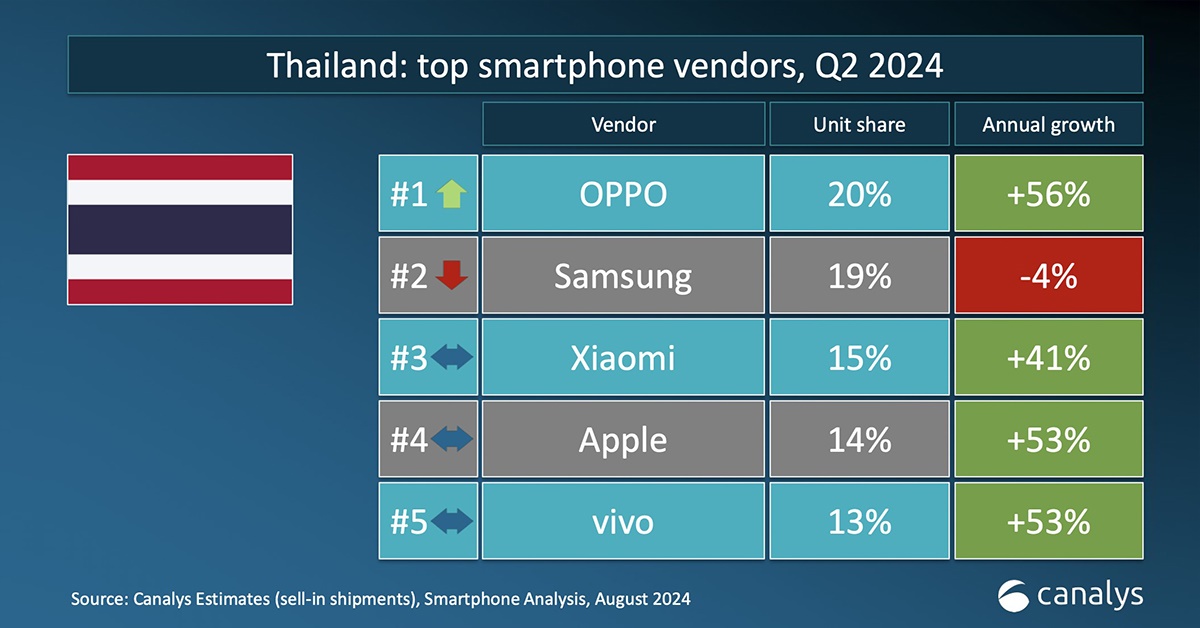 Thailand: top smartphone vendors, Q2 2024

| | Vendor | Unit share | Annual growth |
|---|---|---|---|
| #1 | OPPO | 20% | +56% |
| #2 | Samsung | 19% | -4% |
| #3 | Xiaomi | 15% | +41% |
| #4 | Apple | 14% | +53% |
| #5 | vivo | 13% | +53% |

Source: Canalys Estimates (sell-in shipments), Smartphone Analysis, August 2024

canalys